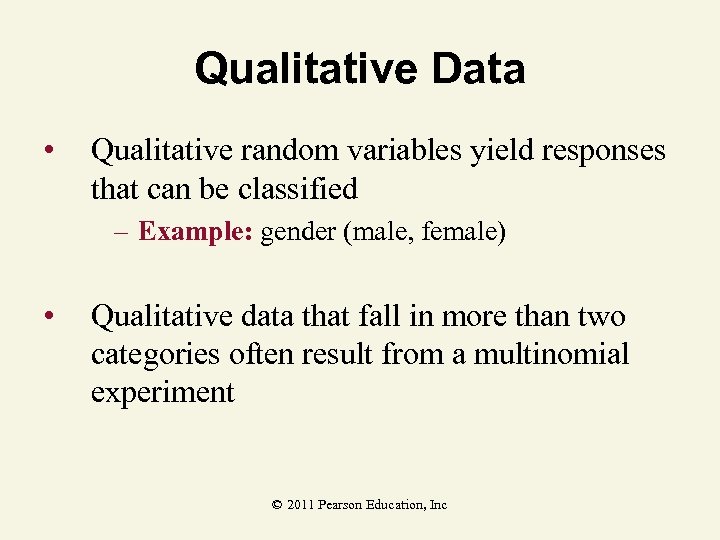 Qualitative Data

• Qualitative random variables yield responses that can be classified

– Example: gender (male, female)

• Qualitative data that fall in more than two categories often result from a multinomial experiment

© 2011 Pearson Education, Inc